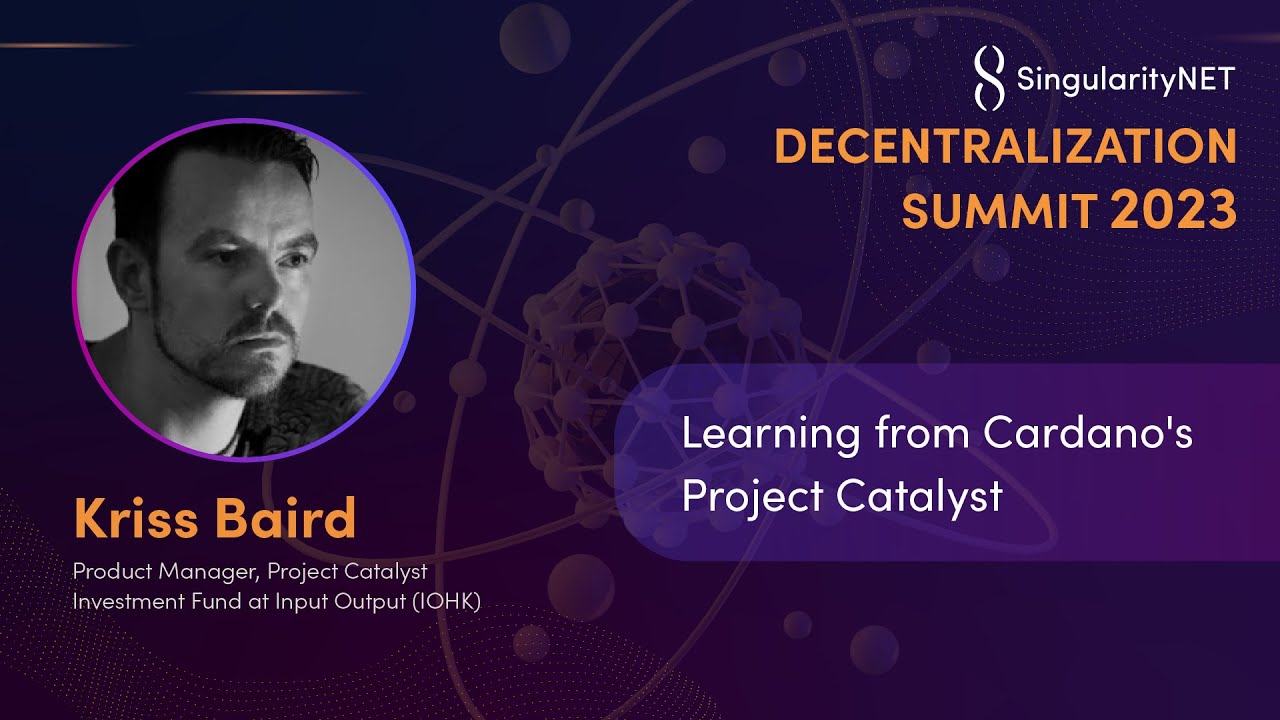 SingularityNET

DECENTRALIZATION SUMMIT 2023

Learning from Cardano's Project Catalyst

Kriss Baird

Product Manager, Project Catalyst Investment Fund at Input Output (IOHK)